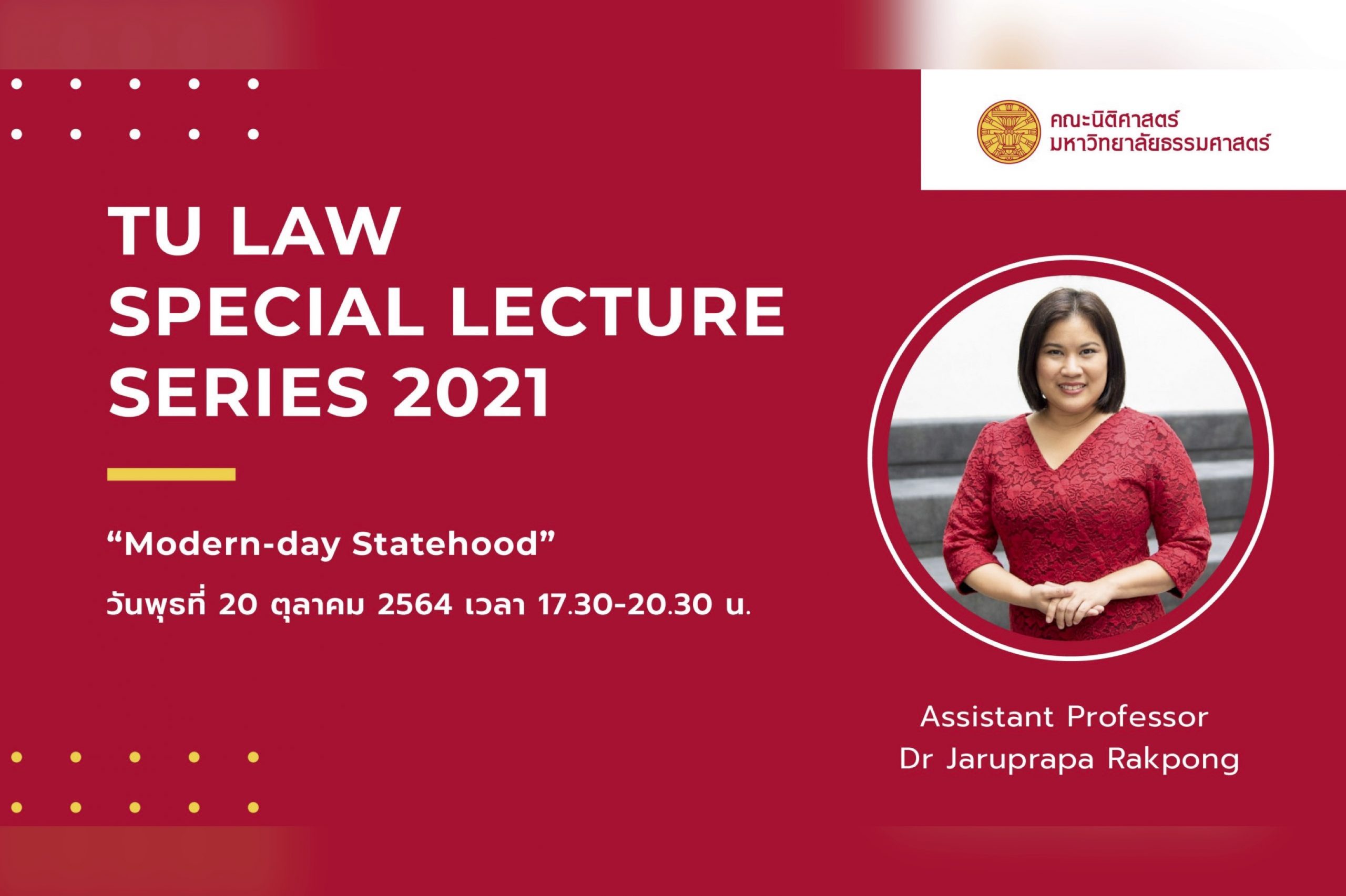 คณะนิติศาสตร์
มหาวิทยาลัยธรรมศาสตร์

TU LAW
SPECIAL LECTURE
SERIES 2021

“Modern-day Statehood”

วันพุธที่ 20 ตุลาคม 2564 เวลา 17.30-20.30 น.

Assistant Professor
Dr Jaruprapa Rakpong